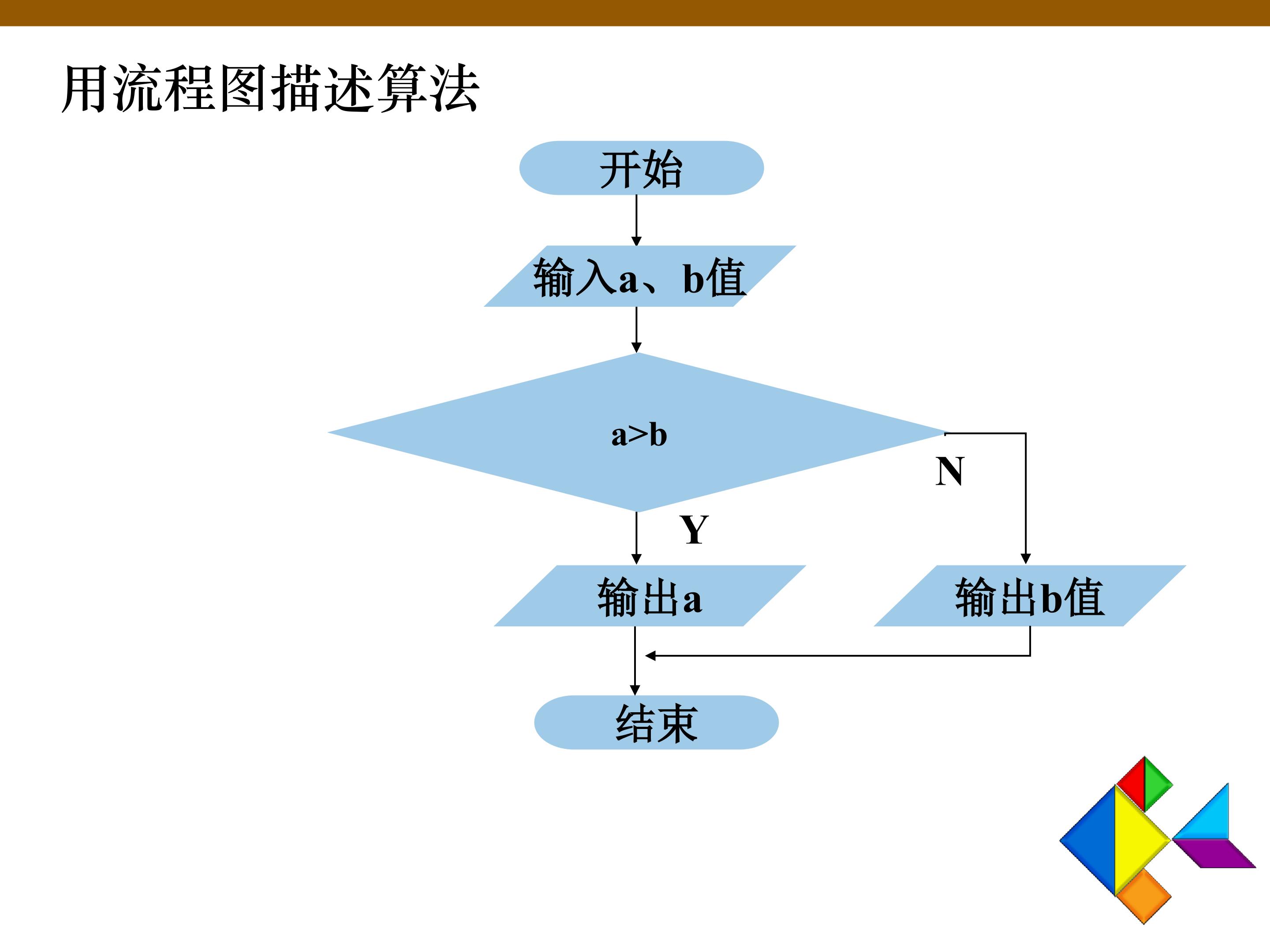 用流程图描述算法

开始

输入a、b值

a>b

N

Y

输出a

输出b值

结束